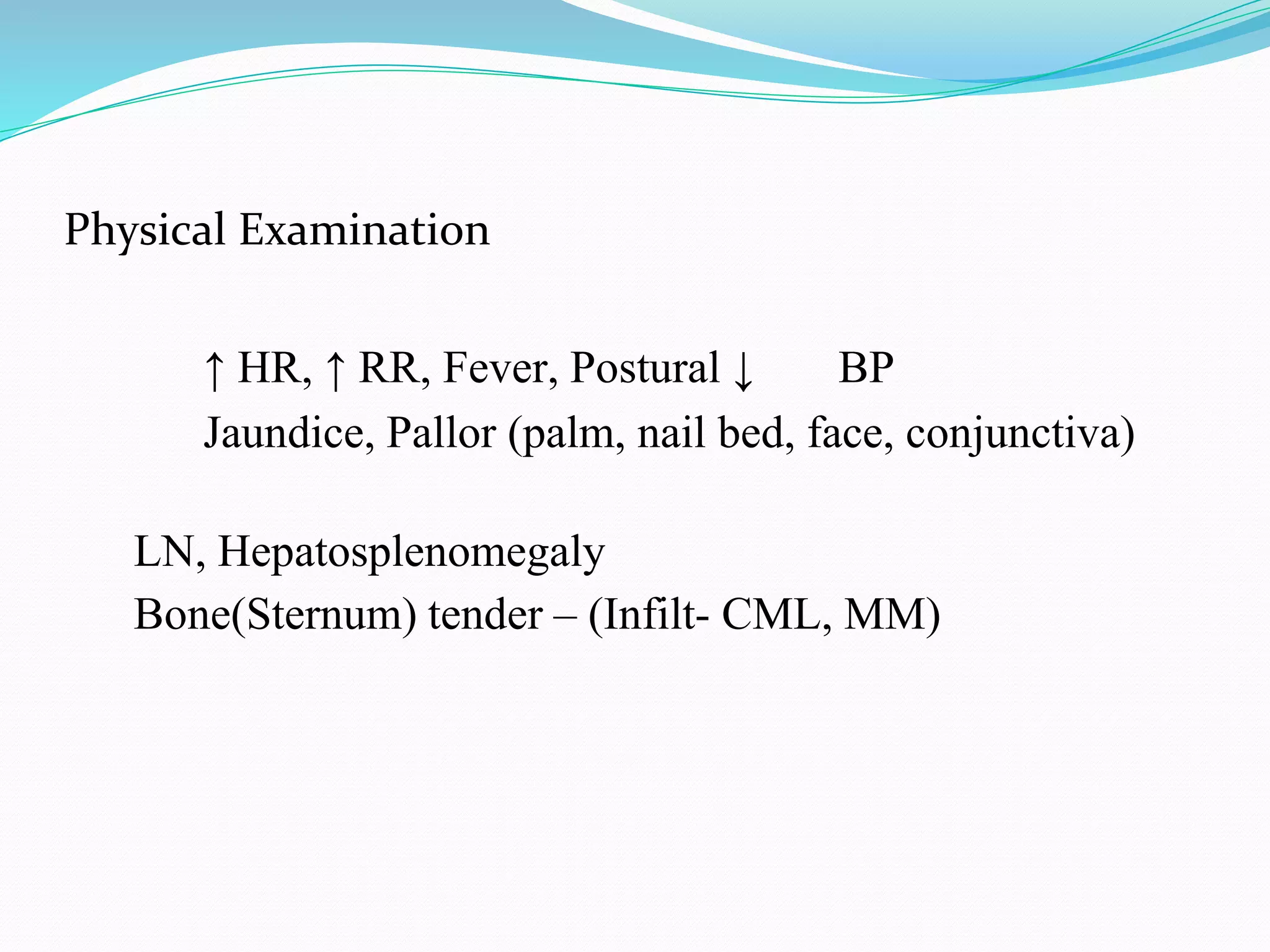 Physical Examination

↑ HR, ↑ RR, Fever, Postural ↓ BP
Jaundice, Pallor (palm, nail bed, face, conjunctiva)

LN, Hepatosplenomegaly
Bone(Sternum) tender – (Infilt- CML, MM)